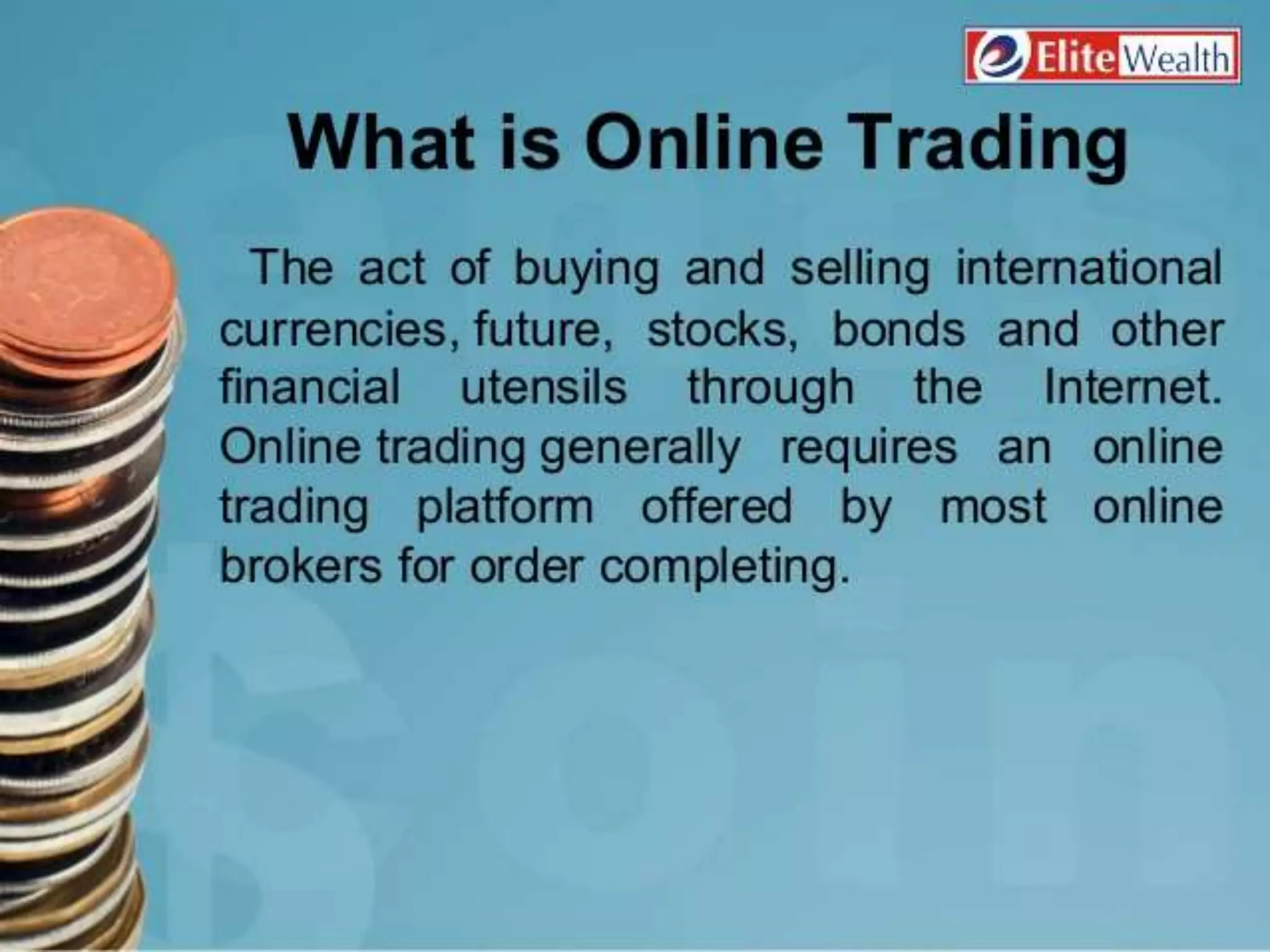 Elite Wealth

What is Online Trading

The act of buying and selling international currencies, future, stocks, bonds and other financial utensils through the Internet. Online trading generally requires an online trading platform offered by most online brokers for order completing.